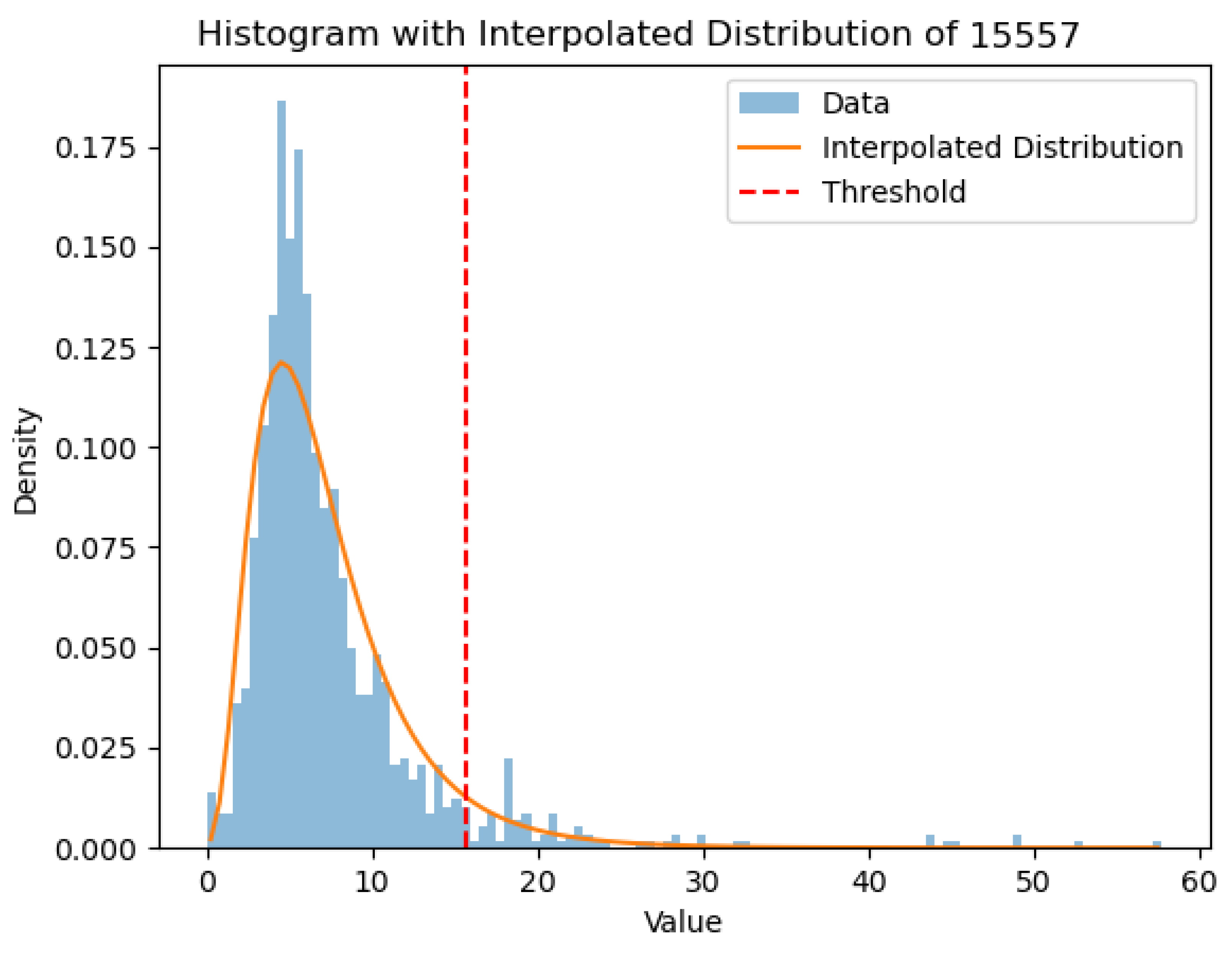 Histogram with Interpolated Distribution of 15557

Data
Interpolated Distribution
Threshold

Density

0.175
0.150
0.125
0.100
0.075
0.050
0.025
0.000

0
10
20
30
40
50
60

Value